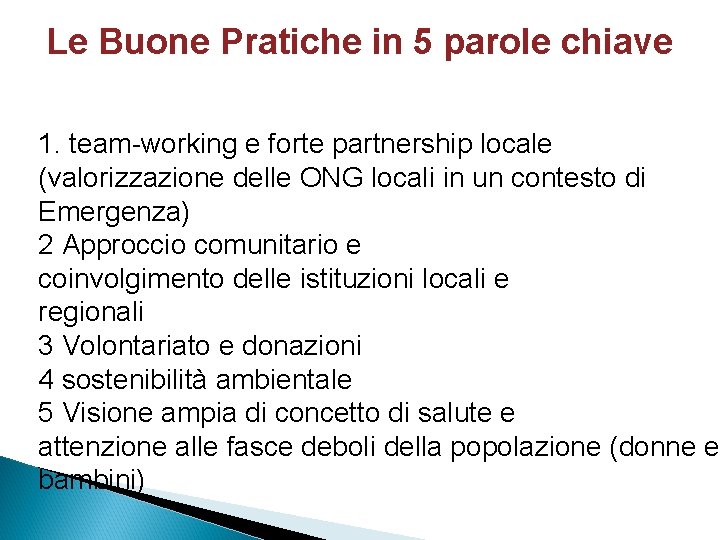 Le Buone Pratiche in 5 parole chiave

1. team-working e forte partnership locale (valorizzazione delle ONG locali in un contesto di Emergenza)
2 Approccio comunitario e coinvolgimento delle istituzioni locali e regionali
3 Volontariato e donazioni
4 sostenibilità ambientale
5 Visione ampia di concetto di salute e attenzione alle fasce deboli della popolazione (donne e bambini)